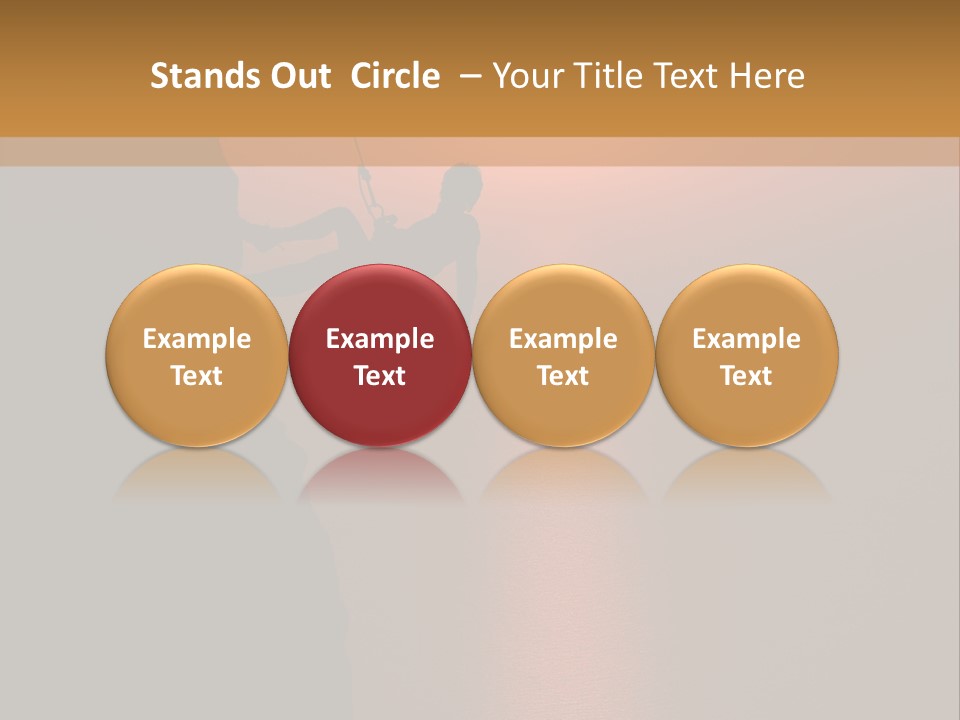 Stands Out  Circle  – Your Title Text Here

Example Text

Example Text

Example Text

Example Text